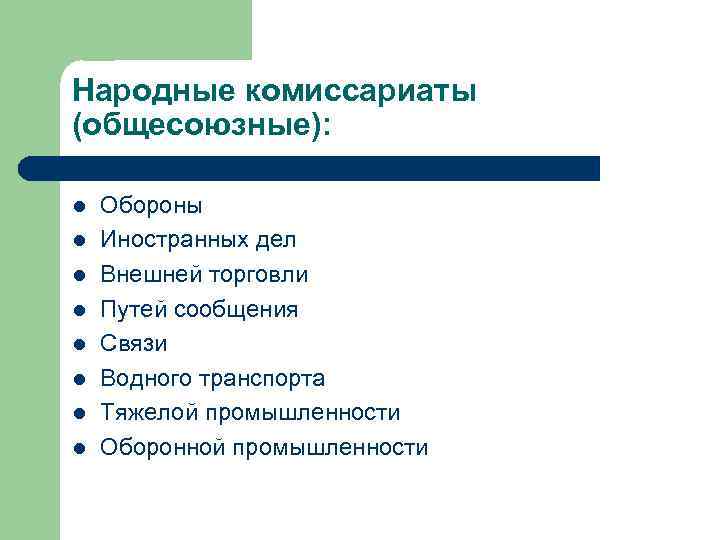 Народные комиссариаты (общесоюзные):

- Обороны
- Иностранных дел
- Внешней торговли
- Путей сообщения
- Связи
- Водного транспорта
- Тяжелой промышленности
- Оборонной промышленности